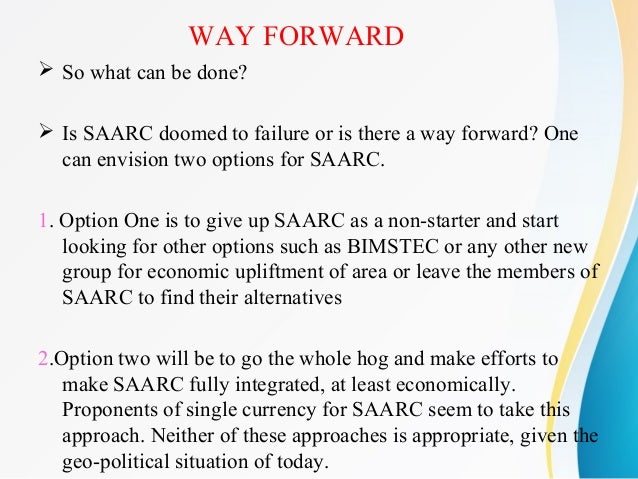 WAY FORWARD

➢ So what can be done?

➢ Is SAARC doomed to failure or is there a way forward? One can envision two options for SAARC.

1. Option One is to give up SAARC as a non-starter and start looking for other options such as BIMSTEC or any other new group for economic upliftment of area or leave the members of SAARC to find their alternatives

2.Option two will be to go the whole hog and make efforts to make SAARC fully integrated, at least economically. Proponents of single currency for SAARC seem to take this approach. Neither of these approaches is appropriate, given the geo-political situation of today.